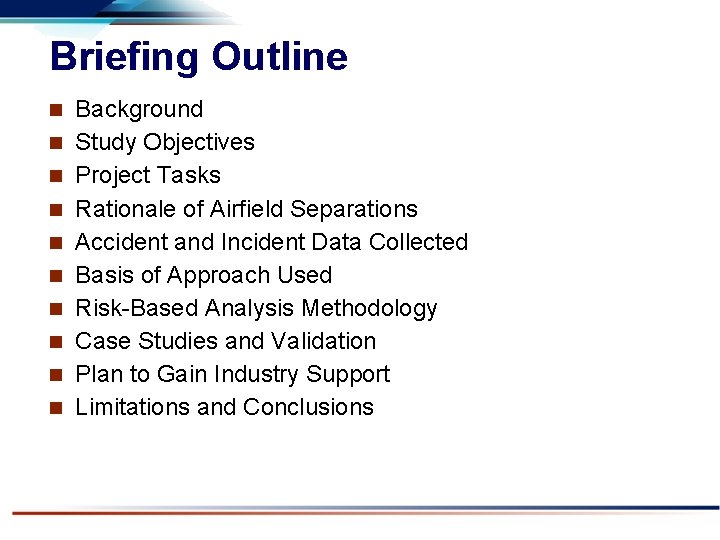 Briefing Outline

- Background
- Study Objectives
- Project Tasks
- Rationale of Airfield Separations
- Accident and Incident Data Collected
- Basis of Approach Used
- Risk-Based Analysis Methodology
- Case Studies and Validation
- Plan to Gain Industry Support
- Limitations and Conclusions